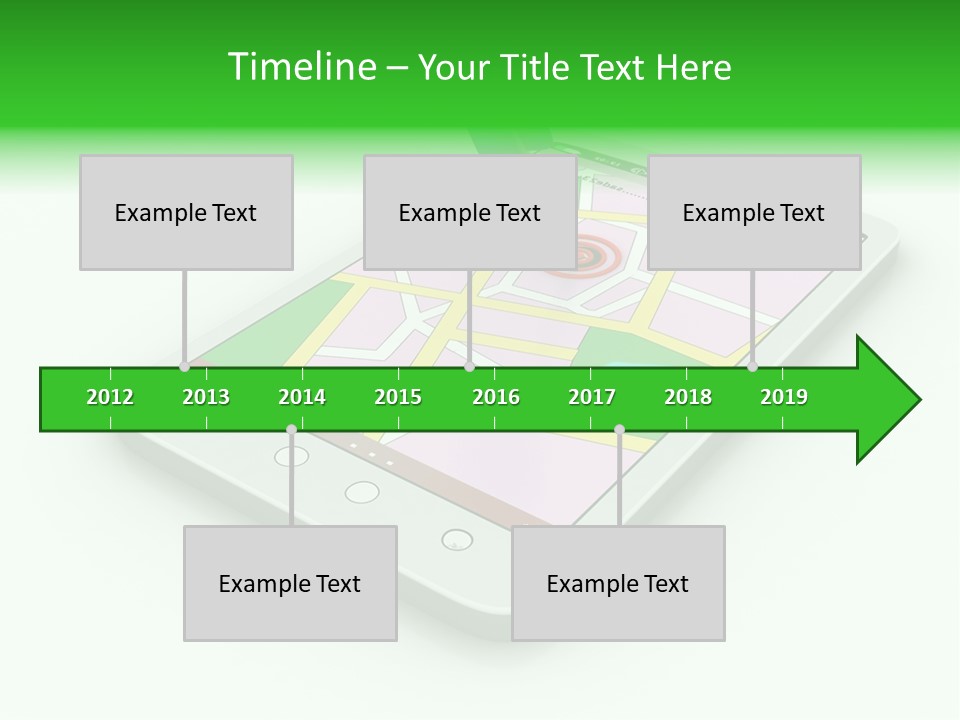 Timeline – Your Title Text Here

Example Text

Example Text

Example Text

2012 2013 2014 2015 2016 2017 2018 2019

Example Text

Example Text